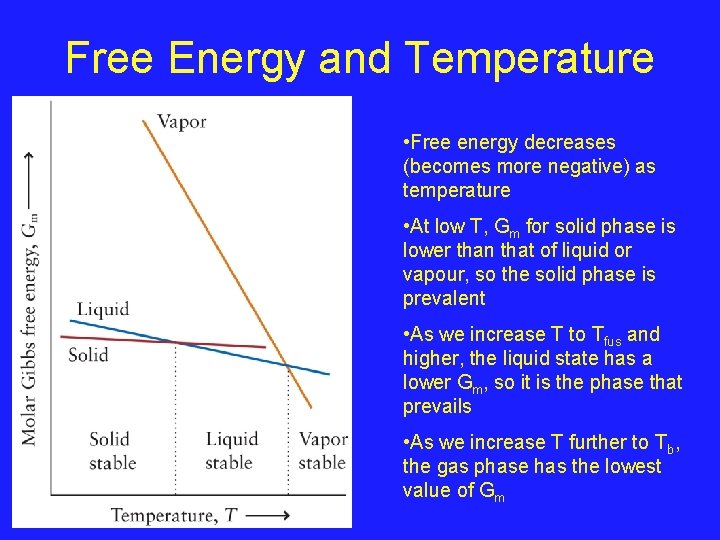 Free Energy and Temperature

Molar Gibbs free energy, $G_m$ ⟶

Vapor

Liquid

Solid

Solid stable

Liquid stable

Vapor stable

Temperature, $T$ ⟶

•Free energy decreases (becomes more negative) as temperature

•At low T, $G_m$ for solid phase is lower than that of liquid or vapour, so the solid phase is prevalent

•As we increase T to $T_{fus}$ and higher, the liquid state has a lower $G_m$, so it is the phase that prevails

•As we increase T further to $T_b$, the gas phase has the lowest value of $G_m$